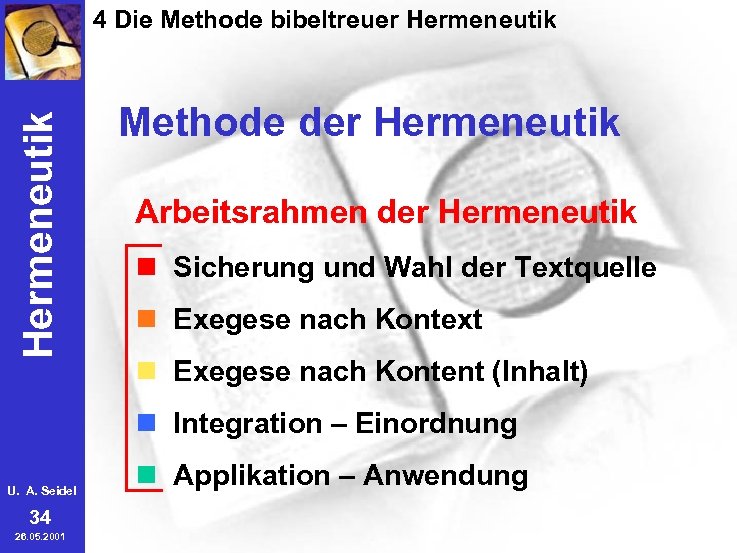 4 Die Methode bibeltreuer Hermeneutik

Hermeneutik

Methode der Hermeneutik

Arbeitsrahmen der Hermeneutik

Sicherung und Wahl der Textquelle

Exegese nach Kontext

Exegese nach Kontent (Inhalt)

Integration – Einordnung

Applikation – Anwendung

U. A. Seidel

34

26.05.2001